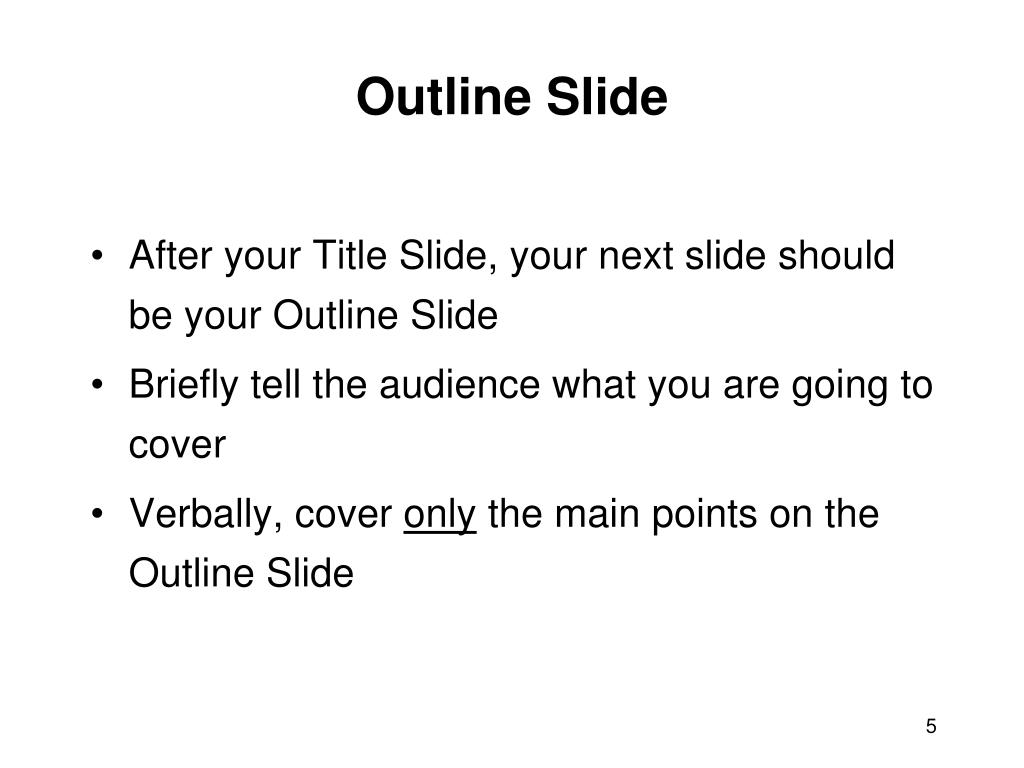 Outline Slide

• After your Title Slide, your next slide should be your Outline Slide

• Briefly tell the audience what you are going to cover

• Verbally, cover only the main points on the Outline Slide

5